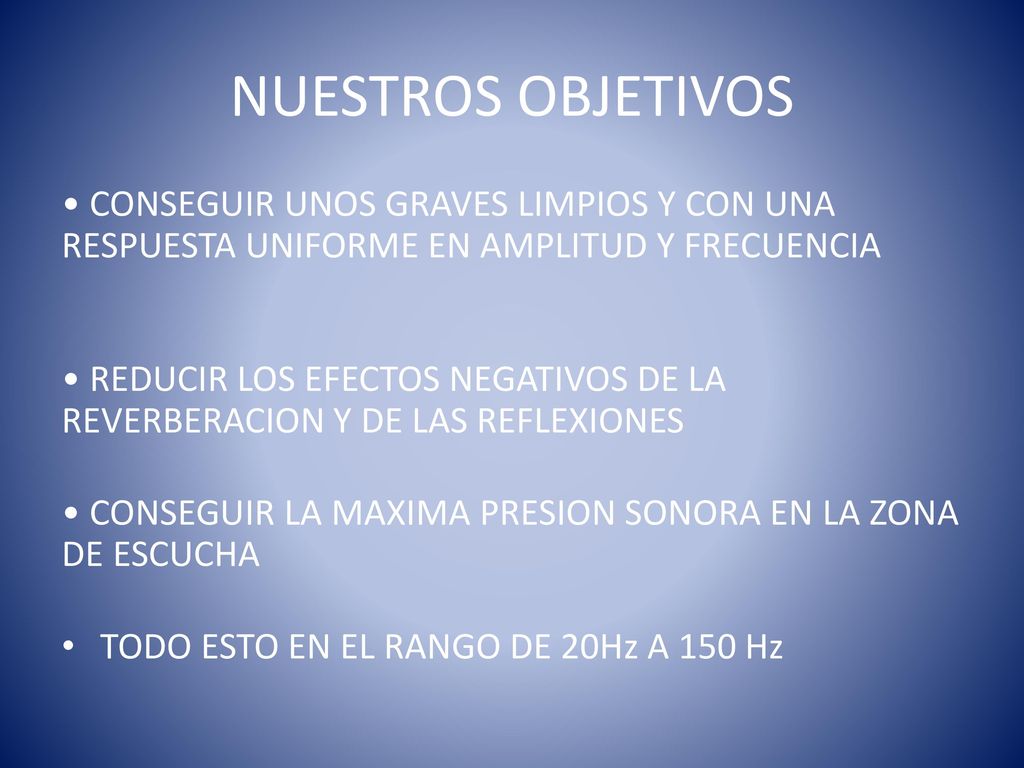 NUESTROS OBJETIVOS

• CONSEGUIR UNOS GRAVES LIMPIOS Y CON UNA RESPUESTA UNIFORME EN AMPLITUD Y FRECUENCIA

• REDUCIR LOS EFECTOS NEGATIVOS DE LA REVERBERACION Y DE LAS REFLEXIONES

• CONSEGUIR LA MAXIMA PRESION SONORA EN LA ZONA DE ESCUCHA

• TODO ESTO EN EL RANGO DE 20Hz A 150 Hz